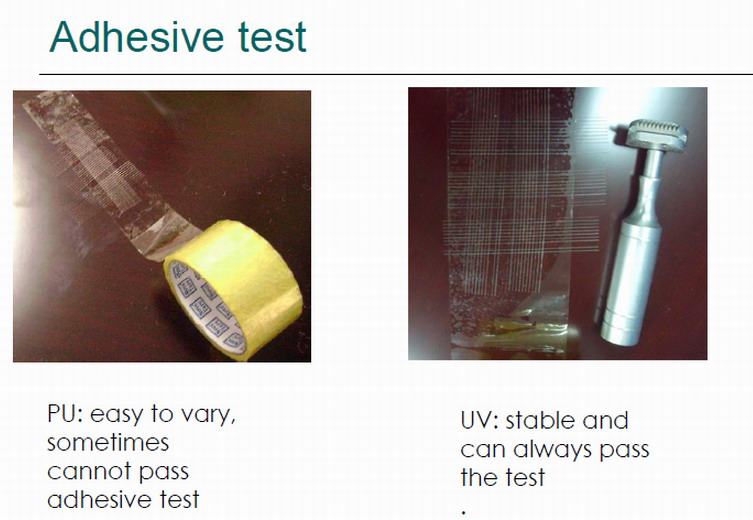 Adhesive test

PU: easy to vary, sometimes cannot pass adhesive test

UV: stable and can always pass the test
.